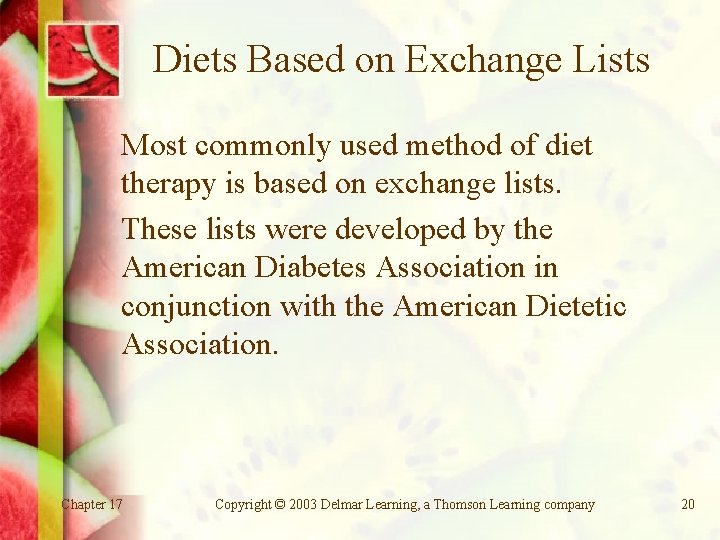 Diets Based on Exchange Lists

Most commonly used method of diet therapy is based on exchange lists.

These lists were developed by the American Diabetes Association in conjunction with the American Dietetic Association.

Chapter 17

Copyright © 2003 Delmar Learning, a Thomson Learning company

20